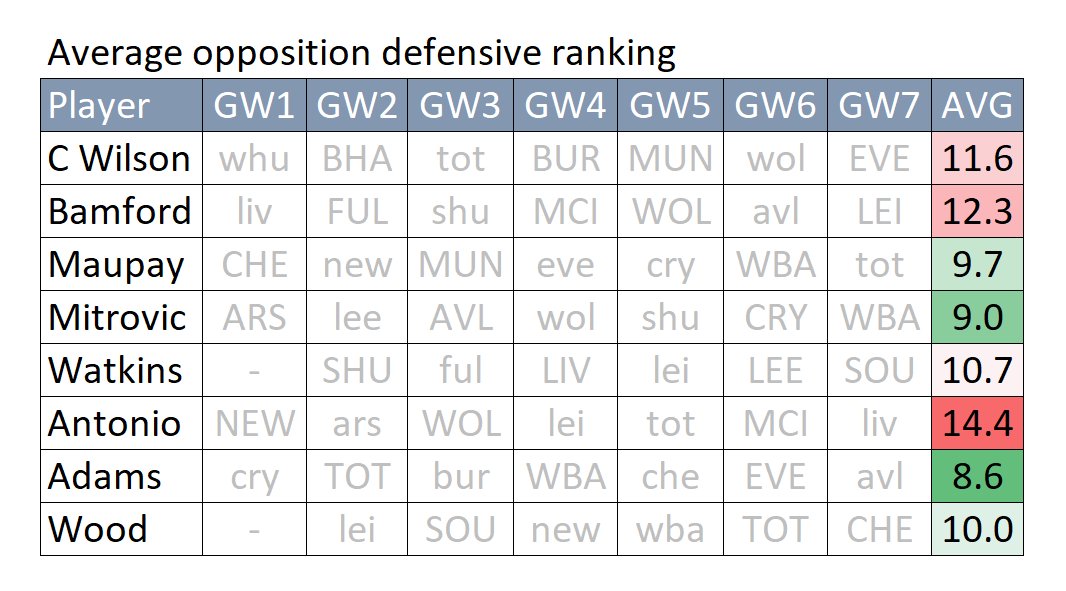 Average opposition defensive ranking

| Player | GW1 | GW2 | GW3 | GW4 | GW5 | GW6 | GW7 | AVG |
|---|---|---|---|---|---|---|---|---|
| C Wilson | whu | BHA | tot | BUR | MUN | wol | EVE | 11.6 |
| Bamford | liv | FUL | shu | MCI | WOL | avl | LEI | 12.3 |
| Maupay | CHE | new | MUN | eve | cry | WBA | tot | 9.7 |
| Mitrovic | ARS | lee | AVL | wol | shu | CRY | WBA | 9.0 |
| Watkins | - | SHU | ful | LIV | lei | LEE | SOU | 10.7 |
| Antonio | NEW | ars | WOL | lei | tot | MCI | liv | 14.4 |
| Adams | cry | TOT | bur | WBA | che | EVE | avl | 8.6 |
| Wood | - | lei | SOU | new | wba | TOT | CHE | 10.0 |